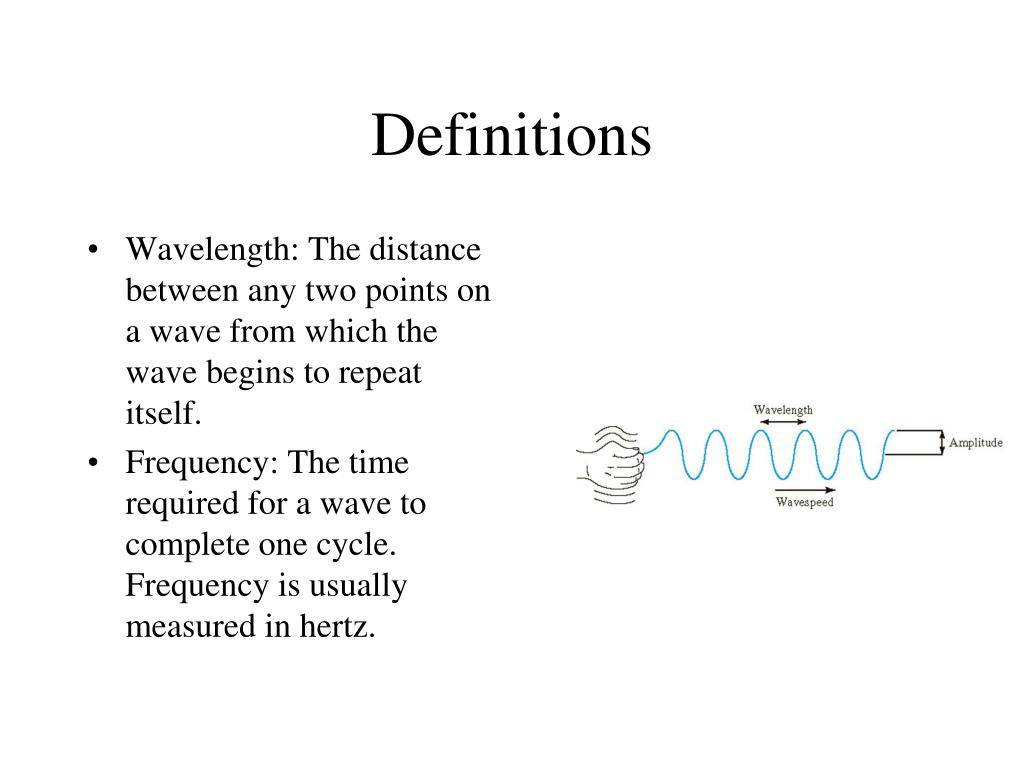 Definitions

• Wavelength: The distance between any two points on a wave from which the wave begins to repeat itself.

• Frequency: The time required for a wave to complete one cycle. Frequency is usually measured in hertz.

Wavelength

Amplitude

Wavespeed